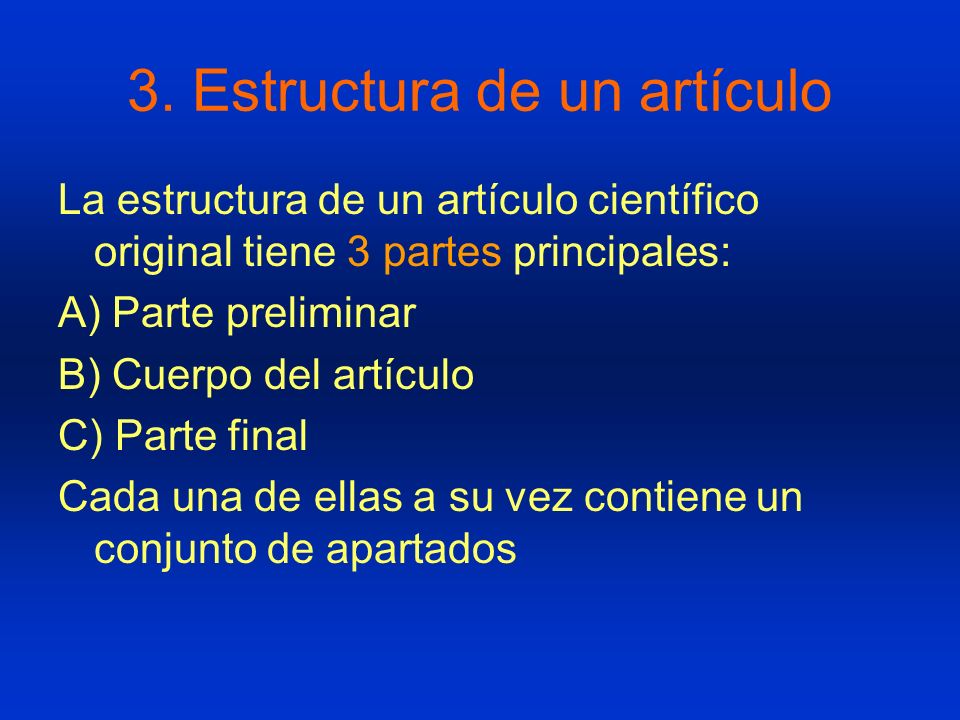 3. Estructura de un artículo

La estructura de un artículo científico original tiene 3 partes principales:

A) Parte preliminar

B) Cuerpo del artículo

C) Parte final

Cada una de ellas a su vez contiene un conjunto de apartados